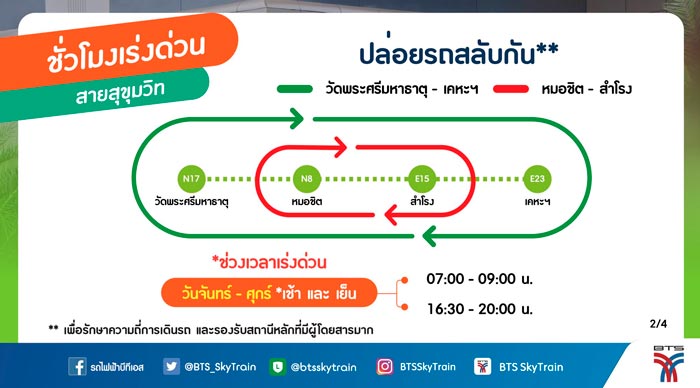 ชั่วโมงเร่งด่วน
สายสุขุมวิท

ปล่อยรถสลับกัน**

วัดพระศรีมหาธาตุ - เคหะฯ
หมอชิต - สำโรง

N17
วัดพระศรีมหาธาตุ
N8
หมอชิต
E15
สำโรง
E23
เคหะฯ

*ช่วงเวลาเร่งด่วน
วันจันทร์ - ศุกร์ *เช้า และ เย็น
07:00 - 09:00 น.
16:30 - 20:00 น.

** เพื่อรักษาความถี่การเดินรถ และรองรับสถานีหลักที่มีผู้โดยสารมาก

2/4

รถไฟฟ้าบีทีเอส
@BTS_SkyTrain
@btsskytrain
BTSSkyTrain
BTS SkyTrain
BTS